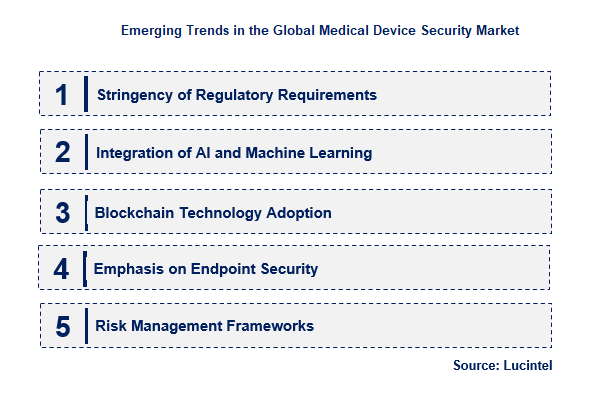 Emerging Trends in the Global Medical Device Security Market

1 Stringency of Regulatory Requirements

2 Integration of AI and Machine Learning

3 Blockchain Technology Adoption

4 Emphasis on Endpoint Security

5 Risk Management Frameworks

Source: Lucintel